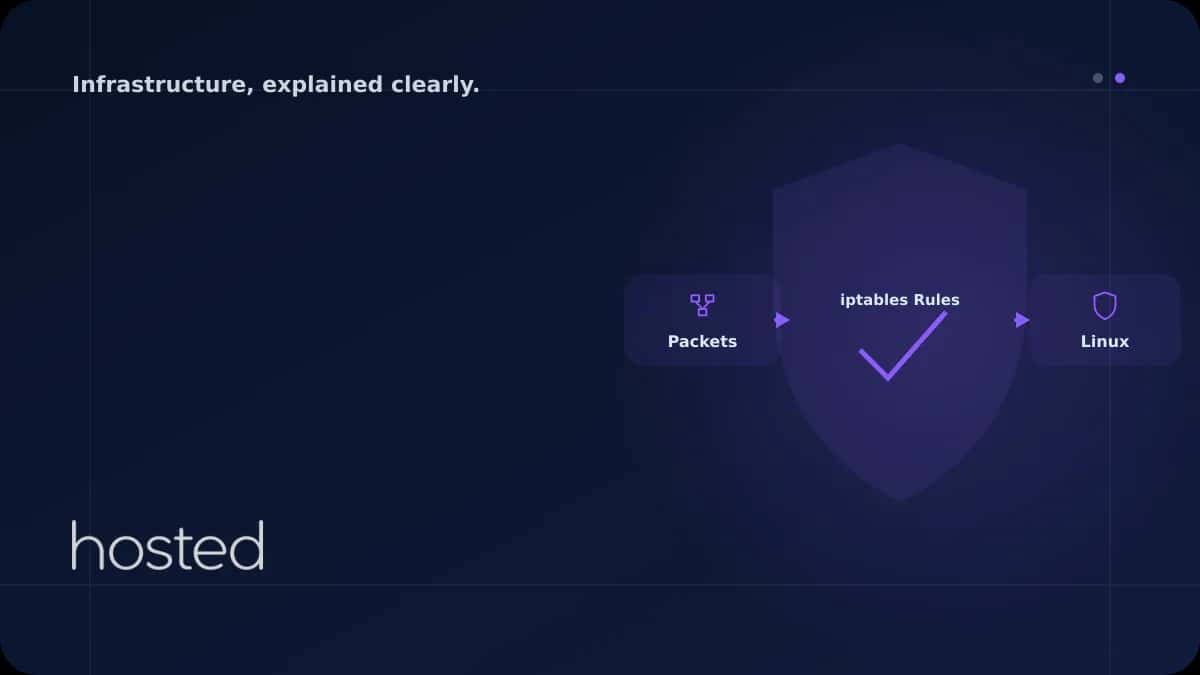 Infrastructure, explained clearly.

Packets

iptables Rules

Linux

hosted